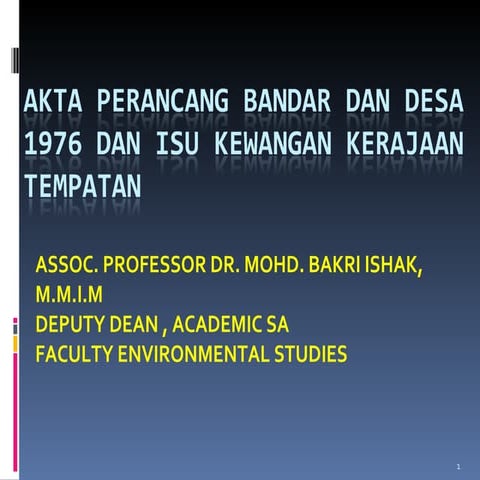 AKTA PERANCANG BANDAR DAN DESA 1976 DAN ISU KEWANGAN KERAJAAN TEMPATAN

ASSOC. PROFESSOR DR. MOHD. BAKRI ISHAK, M.M.I.M
DEPUTY DEAN , ACADEMIC SA
FACULTY ENVIRONMENTAL STUDIES

1